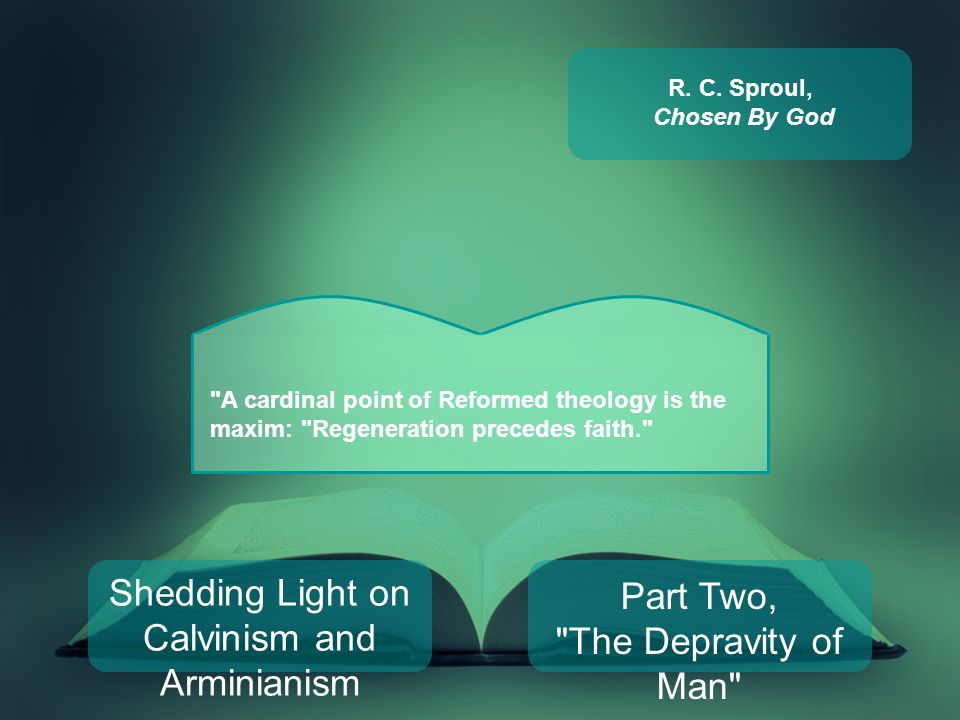 R. C. Sproul,
Chosen By God

"A cardinal point of Reformed theology is the maxim: "Regeneration precedes faith."

Shedding Light on Calvinism and Arminianism

Part Two, "The Depravity of Man"